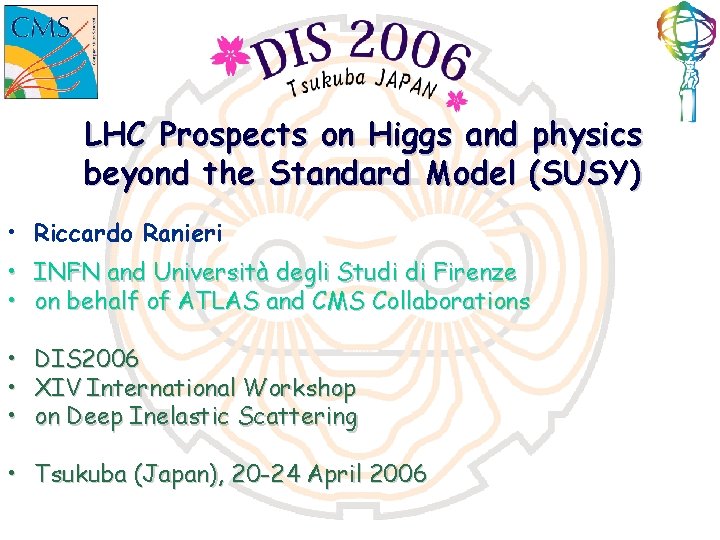 CMS

DIS 2006
Tsukuba JAPAN

LHC Prospects on Higgs and physics beyond the Standard Model (SUSY)

• Riccardo Ranieri

• INFN and Università degli Studi di Firenze
• on behalf of ATLAS and CMS Collaborations

• DIS2006
• XIV International Workshop
• on Deep Inelastic Scattering

• Tsukuba (Japan), 20-24 April 2006